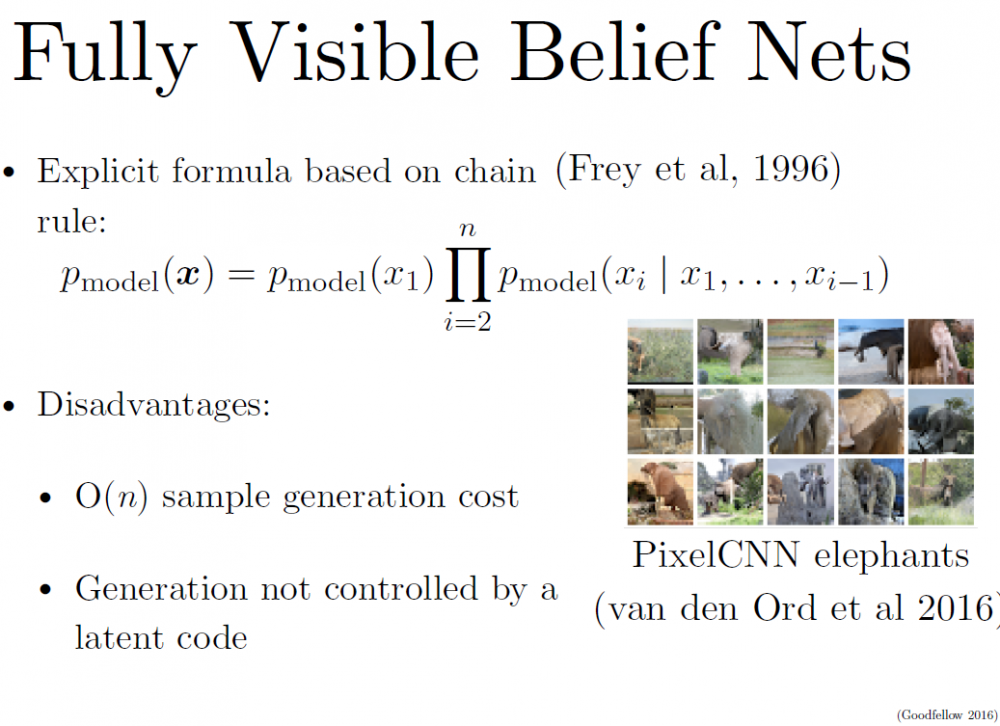 Fully Visible Belief Nets

• Explicit formula based on chain rule: (Frey et al, 1996)

$p_{\text{model}}(\boldsymbol{x}) = p_{\text{model}}(x_1) \prod_{i=2}^{n} p_{\text{model}}(x_i \mid x_1, \ldots, x_{i-1})$

• Disadvantages:

• O($n$) sample generation cost

• Generation not controlled by a latent code

PixelCNN elephants (van den Ord et al 2016)

(Goodfellow 2016)